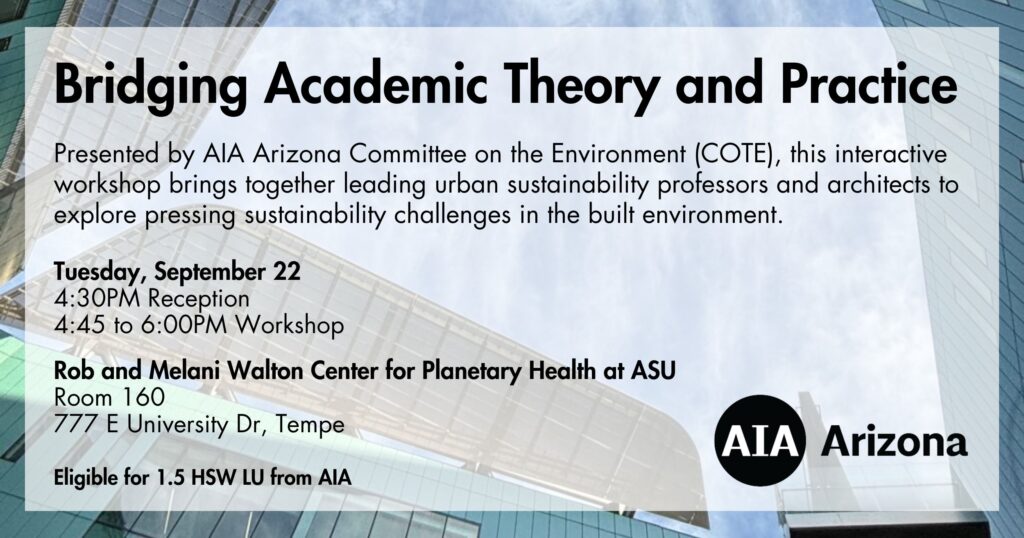 Bridging Academic Theory and Practice

Presented by AIA Arizona Committee on the Environment (COTE), this interactive workshop brings together leading urban sustainability professors and architects to explore pressing sustainability challenges in the built environment.

Tuesday, September 22
4:30PM Reception
4:45 to 6:00PM Workshop

Rob and Melani Walton Center for Planetary Health at ASU
Room 160
777 E University Dr, Tempe

Eligible for 1.5 HSW LU from AIA

AIA Arizona